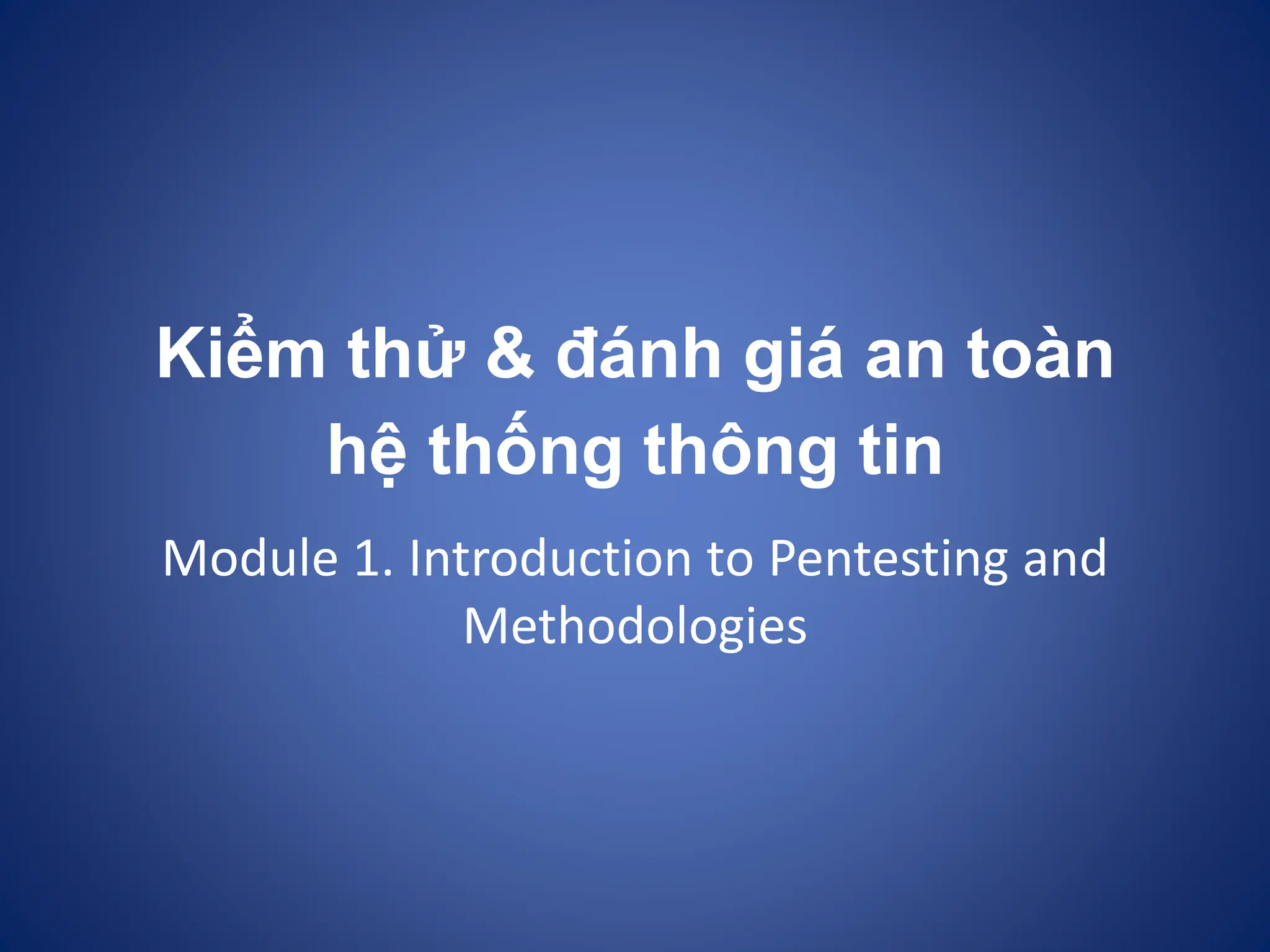 Kiểm thử & đánh giá an toàn hệ thống thông tin

Module 1. Introduction to Pentesting and Methodologies